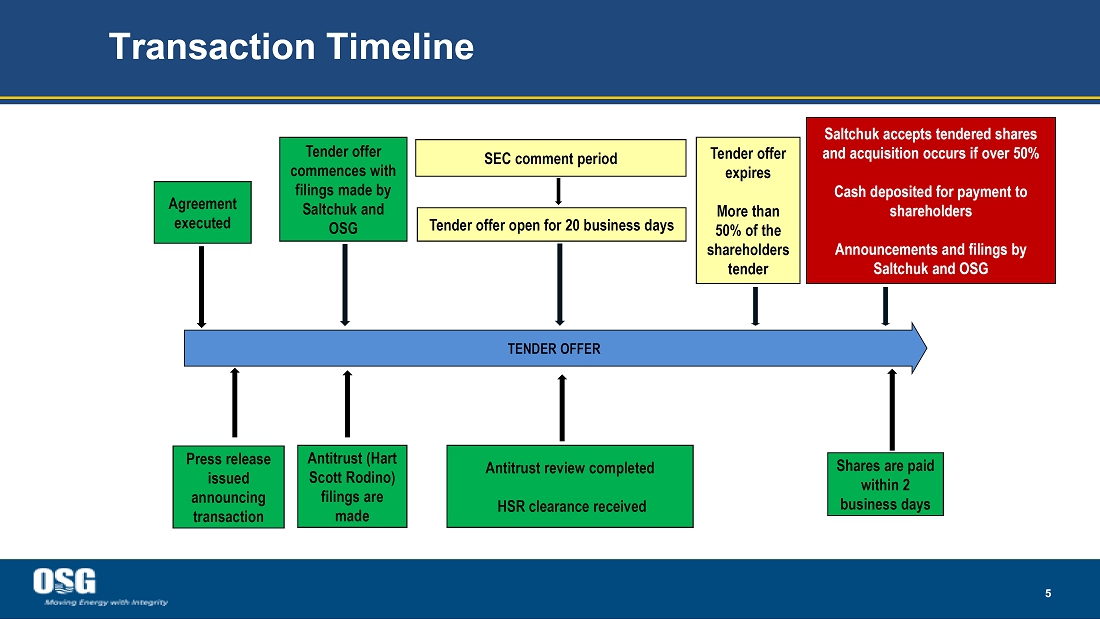 Transaction Timeline

Agreement executed

Tender offer commences with filings made by Saltchuk and OSG

SEC comment period

Tender offer open for 20 business days

Tender offer expires

More than 50% of the shareholders tender

Saltchuk accepts tendered shares and acquisition occurs if over 50%

Cash deposited for payment to shareholders

Announcements and filings by Saltchuk and OSG

TENDER OFFER

Press release issued announcing transaction

Antitrust (Hart Scott Rodino) filings are made

Antitrust review completed

HSR clearance received

Shares are paid within 2 business days

OSG
Moving Energy with Integrity

5